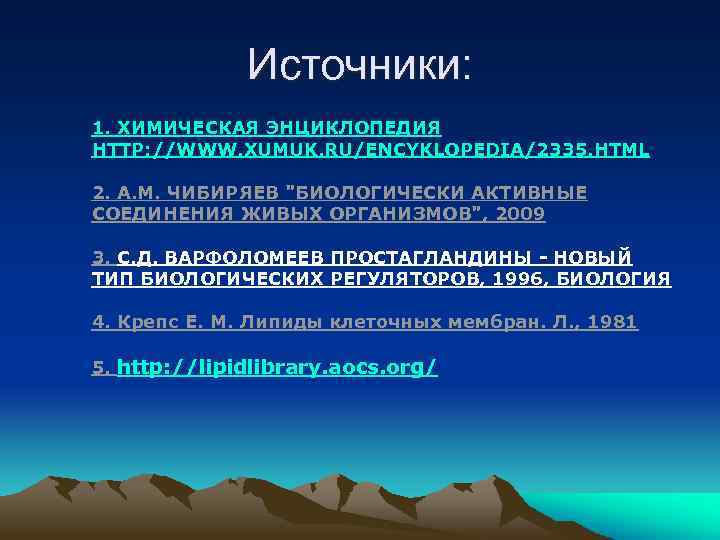 Источники:

1. ХИМИЧЕСКАЯ ЭНЦИКЛОПЕДИЯ HTTP://WWW.XUMUK.RU/ENCYKLOPEDIA/2335.HTML

2. А.М. ЧИБИРЯЕВ "БИОЛОГИЧЕСКИ АКТИВНЫЕ СОЕДИНЕНИЯ ЖИВЫХ ОРГАНИЗМОВ", 2009

3. С.Д. ВАРФОЛОМЕЕВ ПРОСТАГЛАНДИНЫ - НОВЫЙ ТИП БИОЛОГИЧЕСКИХ РЕГУЛЯТОРОВ, 1996, БИОЛОГИЯ

4. Крепс Е. М. Липиды клеточных мембран. Л., 1981

5. http://lipidlibrary.aocs.org/